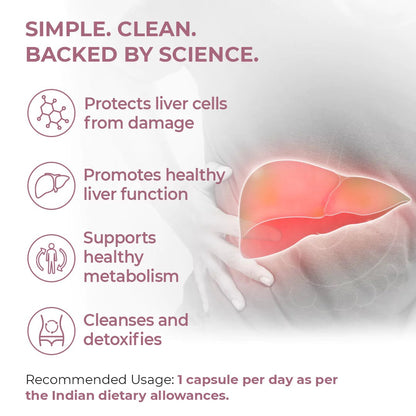 SIMPLE. CLEAN.
BACKED BY SCIENCE.

Protects liver cells from damage

Promotes healthy liver function

Supports healthy metabolism

Cleanses and detoxifies

Recommended Usage: 1 capsule per day as per the Indian dietary allowances.